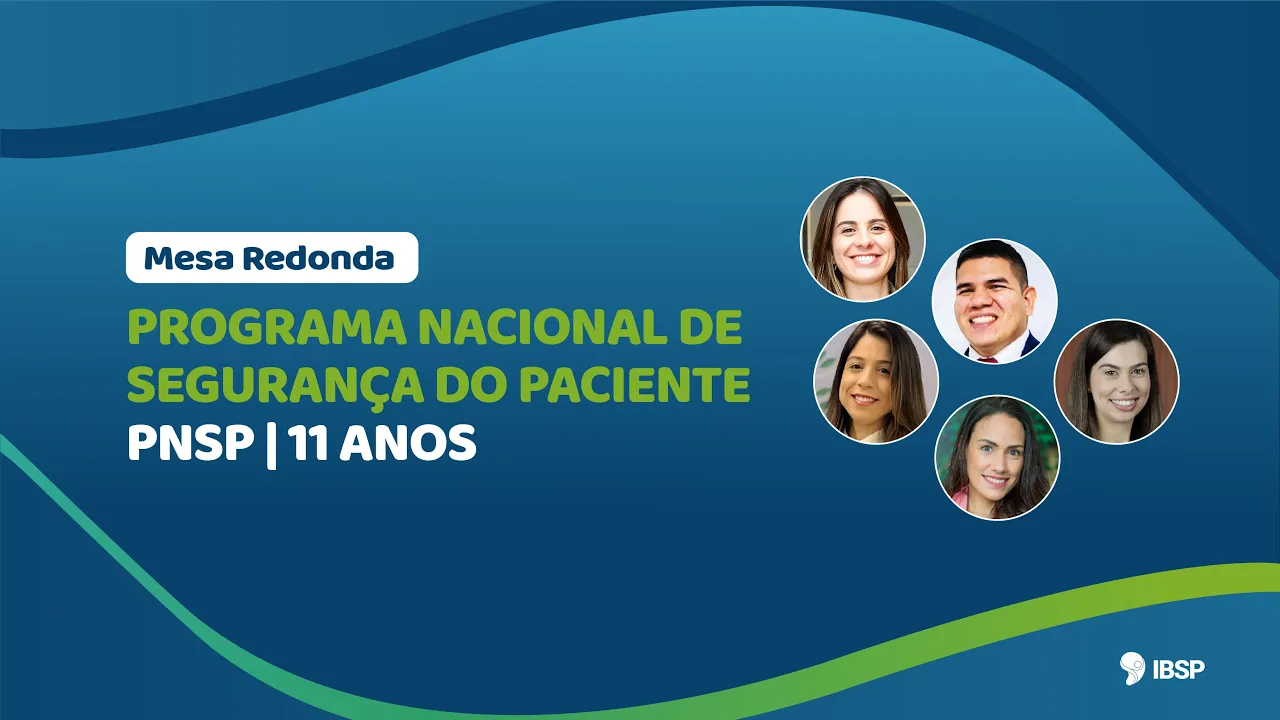 Mesa Redonda

PROGRAMA NACIONAL DE SEGURANÇA DO PACIENTE

PNSP | 11 ANOS

IBSP